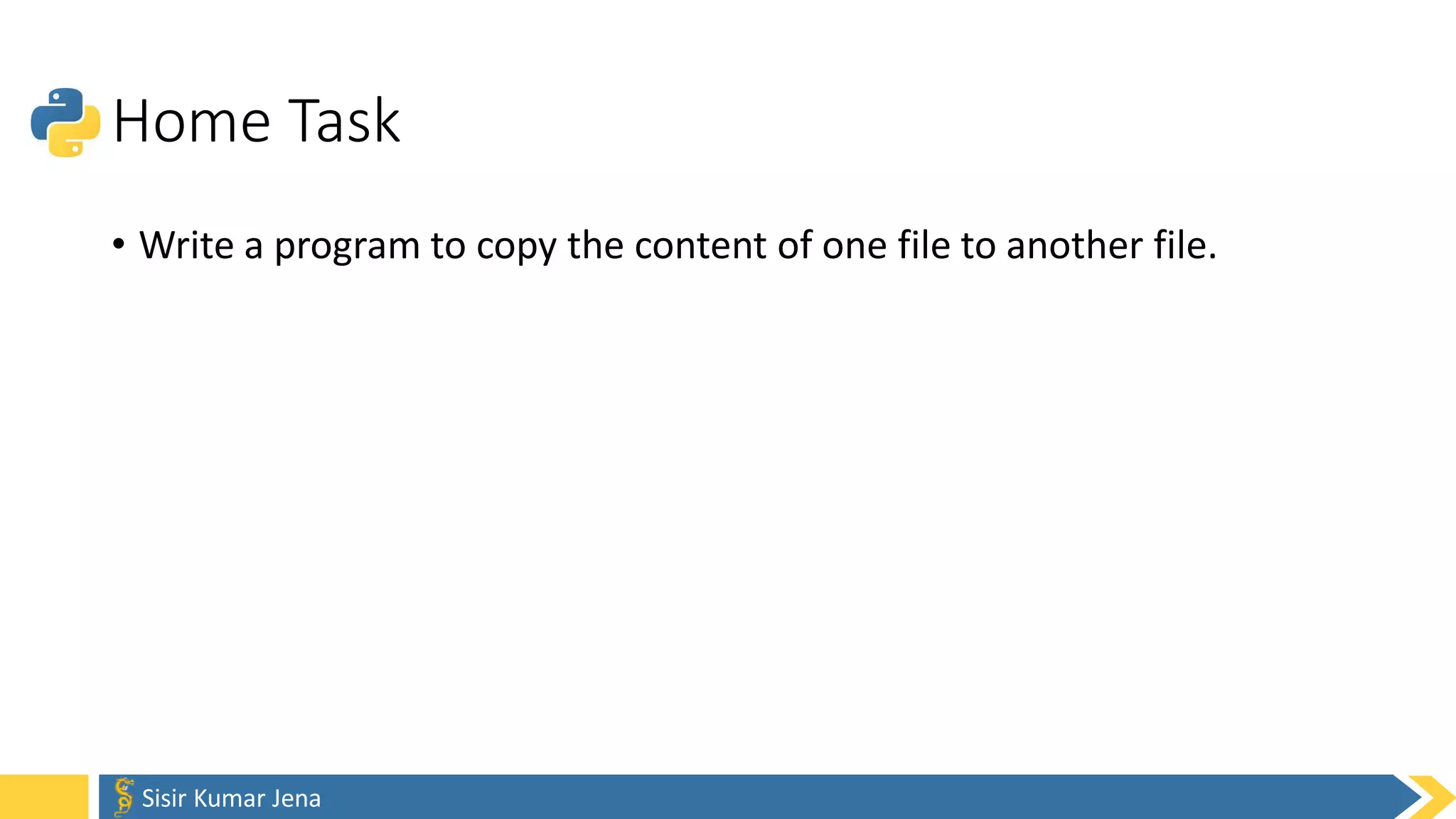 Home Task

• Write a program to copy the content of one file to another file.

Sisir Kumar Jena